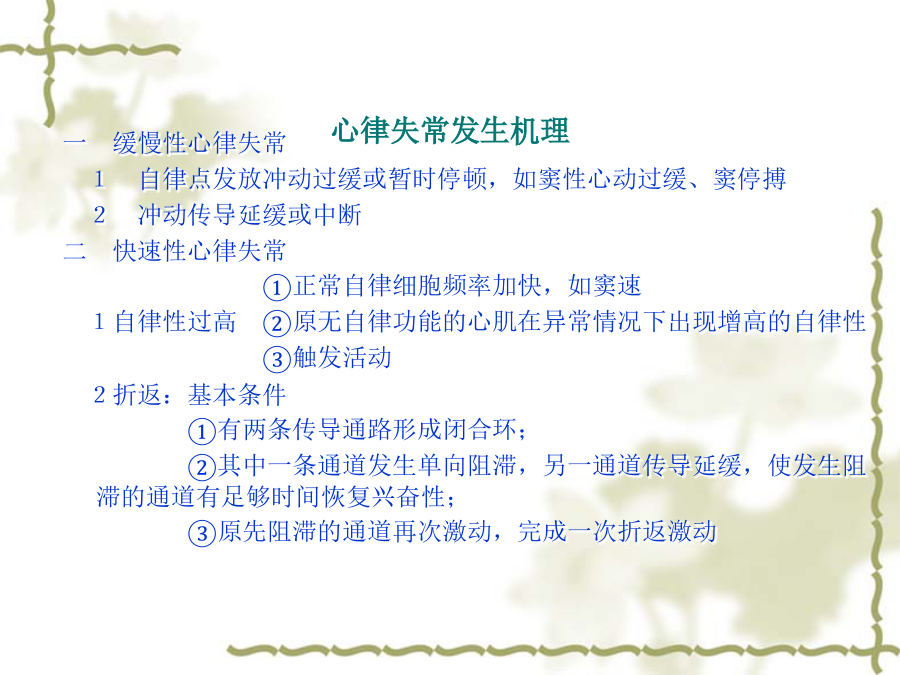 心律失常发生机理

一　缓慢性心律失常

1　自律点发放冲动过缓或暂时停顿，如窦性心动过缓、窦停搏

2　冲动传导延缓或中断

二　快速性心律失常

1 自律性过高　①正常自律细胞频率加快，如窦速
②原无自律功能的心肌在异常情况下出现增高的自律性
③触发活动

2 折返：基本条件

①有两条传导通路形成闭合环；

②其中一条通道发生单向阻滞，另一通道传导延缓，使发生阻滞的通道有足够时间恢复兴奋性；

③原先阻滞的通道再次激动，完成一次折返激动